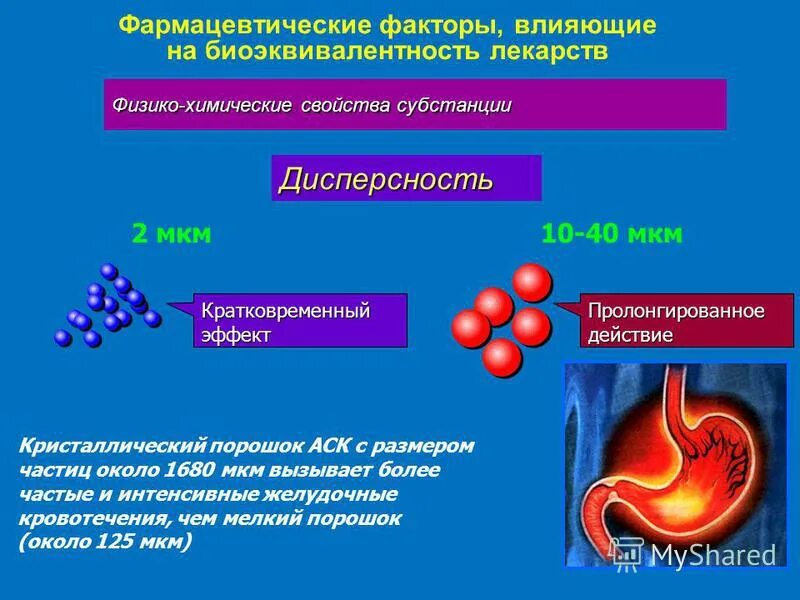 Фармацевтические факторы, влияющие на биоэквивалентность лекарств

Физико-химические свойства субстанции

Дисперсность

2 мкм

10-40 мкм

Кратковременный эффект

Пролонгированное действие

Кристаллический порошок АСК с размером частиц около 1680 мкм вызывает более частые и интенсивные желудочные кровотечения, чем мелкий порошок (около 125 мкм)

MyShared